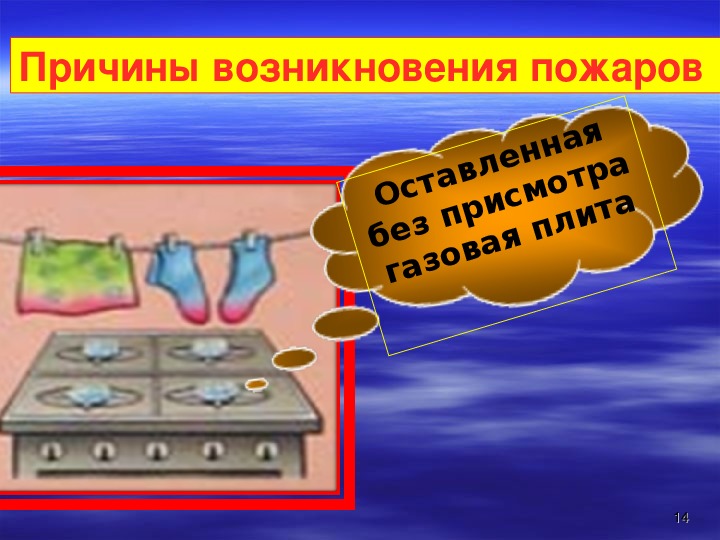 Причины возникновения пожаров

Оставленная без присмотра газовая плита

14